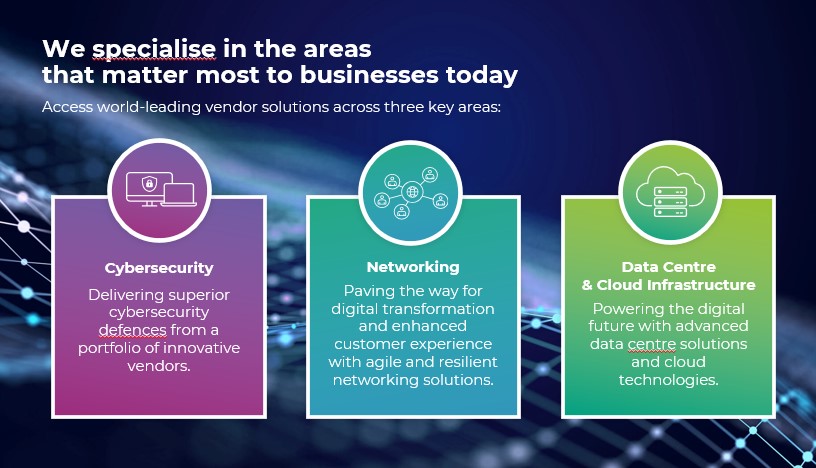 We specialise in the areas that matter most to businesses today

Access world-leading vendor solutions across three key areas:

Cybersecurity

Delivering superior cybersecurity defences from a portfolio of innovative vendors.

Networking

Paving the way for digital transformation and enhanced customer experience with agile and resilient networking solutions.

Data Centre & Cloud Infrastructure

Powering the digital future with advanced data centre solutions and cloud technologies.